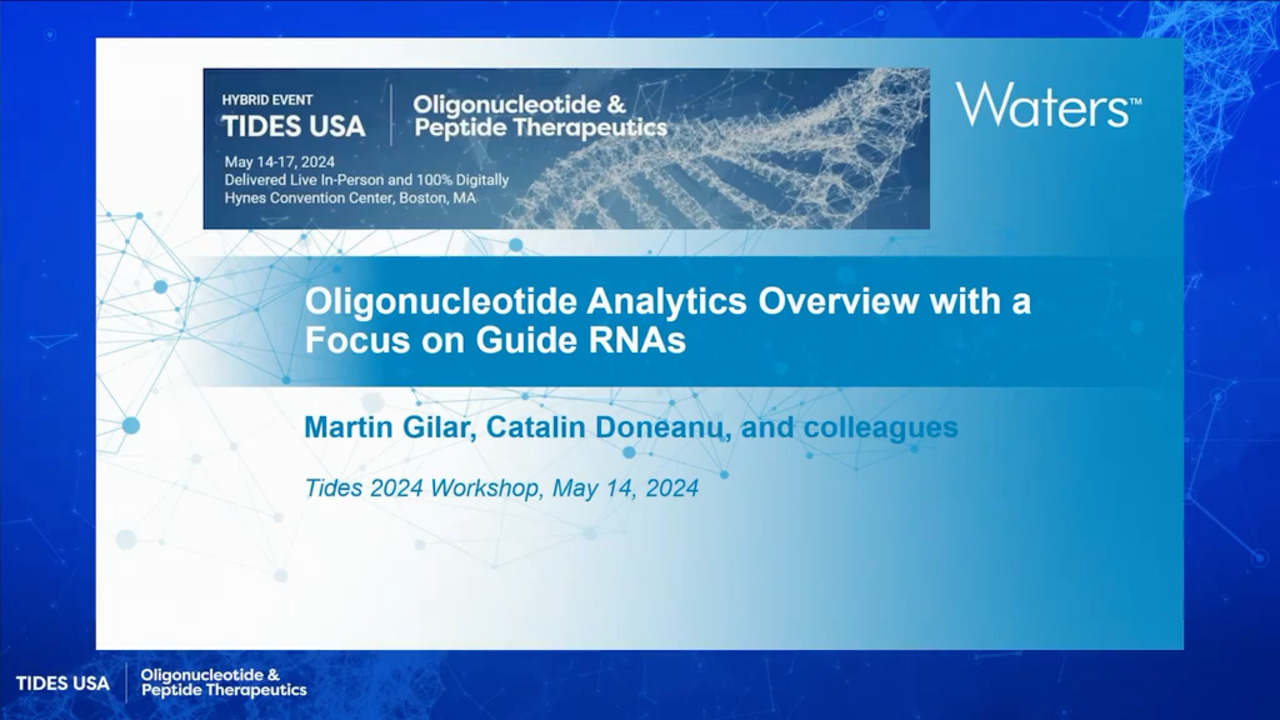 HYBRID EVENT
TIDES USA
Oligonucleotide & Peptide Therapeutics

May 14-17, 2024
Delivered Live In-Person and 100% Digitally
Hynes Convention Center, Boston, MA

Waters™

Oligonucleotide Analytics Overview with a Focus on Guide RNAs

Martin Gilar, Catalin Doneanu, and colleagues

Tides 2024 Workshop, May 14, 2024

TIDES USA
Oligonucleotide & Peptide Therapeutics